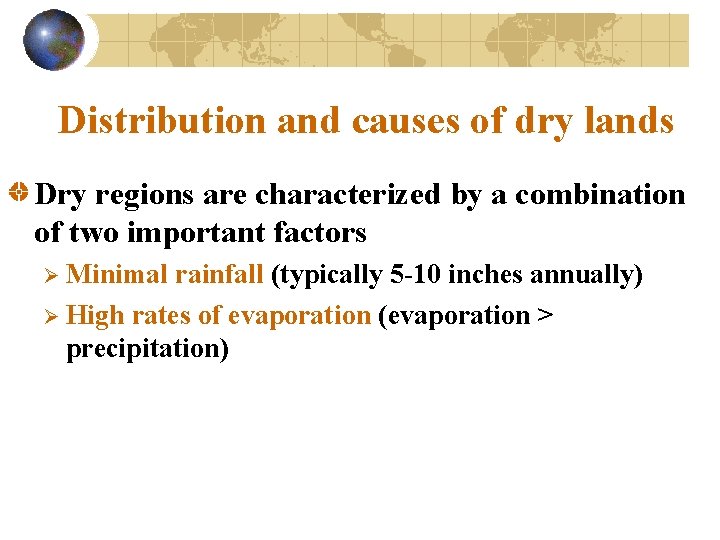 Distribution and causes of dry lands

Dry regions are characterized by a combination of two important factors

Minimal rainfall (typically 5-10 inches annually)

High rates of evaporation (evaporation > precipitation)